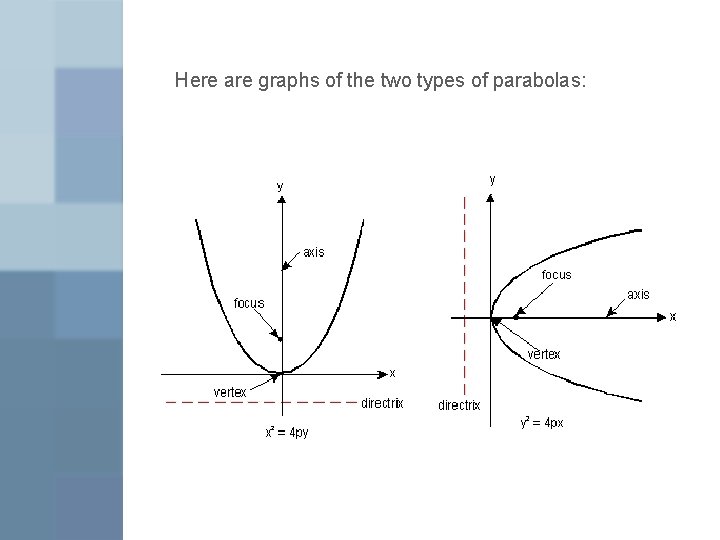 Here are graphs of the two types of parabolas:

y
axis
focus
x
vertex
directrix
$x^2 = 4py$

y
focus
axis
x
vertex
directrix
$y^2 = 4px$